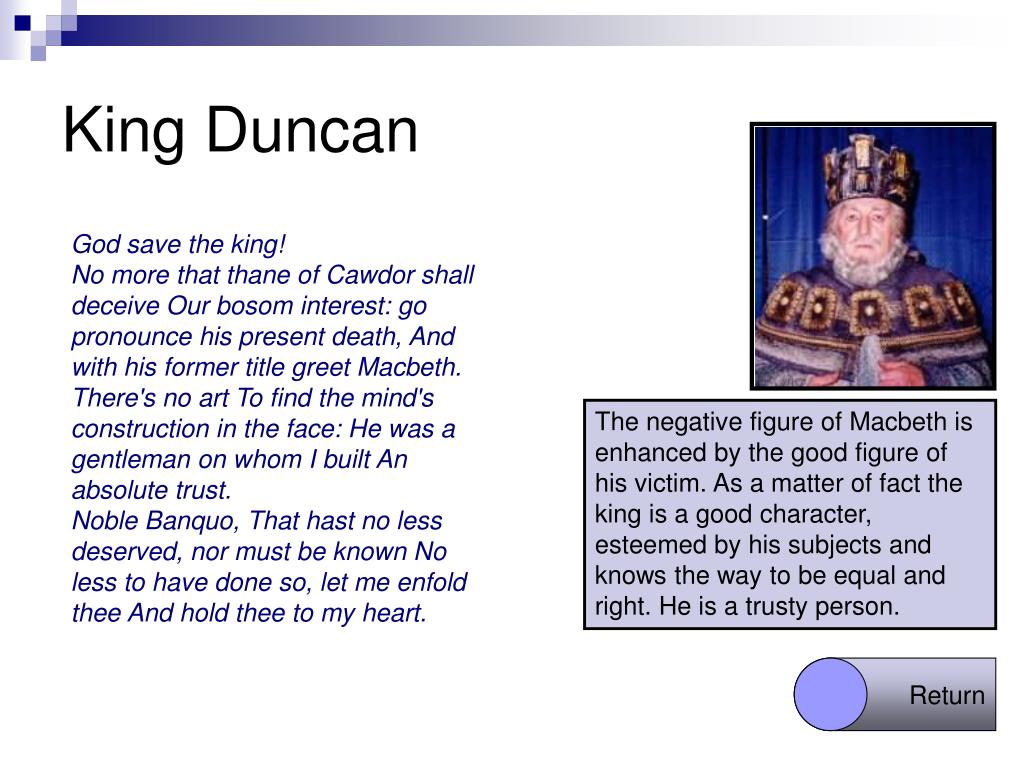 King Duncan

God save the king!
No more that thane of Cawdor shall deceive Our bosom interest: go pronounce his present death, And with his former title greet Macbeth.
There's no art To find the mind's construction in the face: He was a gentleman on whom I built An absolute trust.
Noble Banquo, That hast no less deserved, nor must be known No less to have done so, let me enfold thee And hold thee to my heart.

The negative figure of Macbeth is enhanced by the good figure of his victim. As a matter of fact the king is a good character, esteemed by his subjects and knows the way to be equal and right. He is a trusty person.

Return